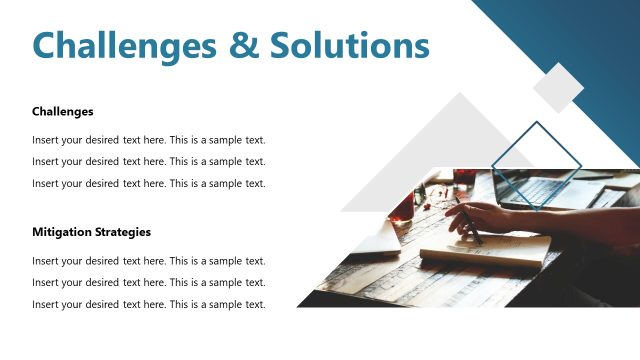 Challenges & Solutions

Challenges

Insert your desired text here. This is a sample text.

Insert your desired text here. This is a sample text.

Insert your desired text here. This is a sample text.

Mitigation Strategies

Insert your desired text here. This is a sample text.

Insert your desired text here. This is a sample text.

Insert your desired text here. This is a sample text.